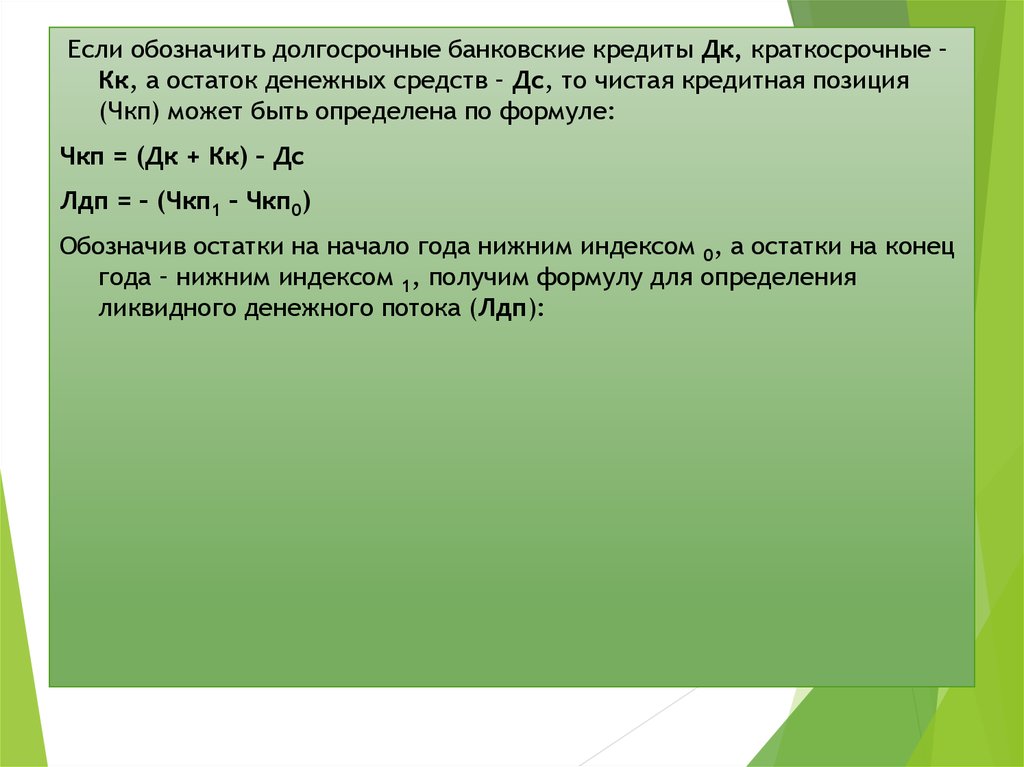 Если обозначить долгосрочные банковские кредиты Дк, краткосрочные – Кк, а остаток денежных средств – Дс, то чистая кредитная позиция (Чкп) может быть определена по формуле:

Чкп = (Дк + Кк) – Дс

Лдп = – (Чкп$_1$ – Чкп$_0$)

Обозначив остатки на начало года нижним индексом $_0$, а остатки на конец года – нижним индексом $_1$, получим формулу для определения ликвидного денежного потока (Лдп):